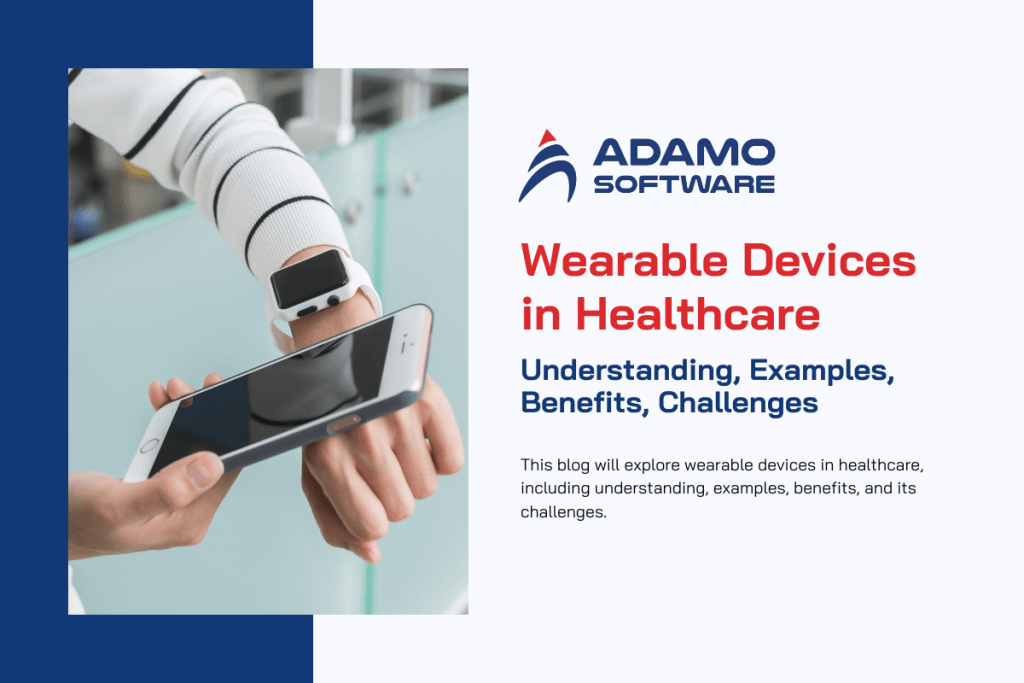 ADAMO SOFTWARE

Wearable Devices in Healthcare

Understanding, Examples, Benefits, Challenges

This blog will explore wearable devices in healthcare, including understanding, examples, benefits, and its challenges.